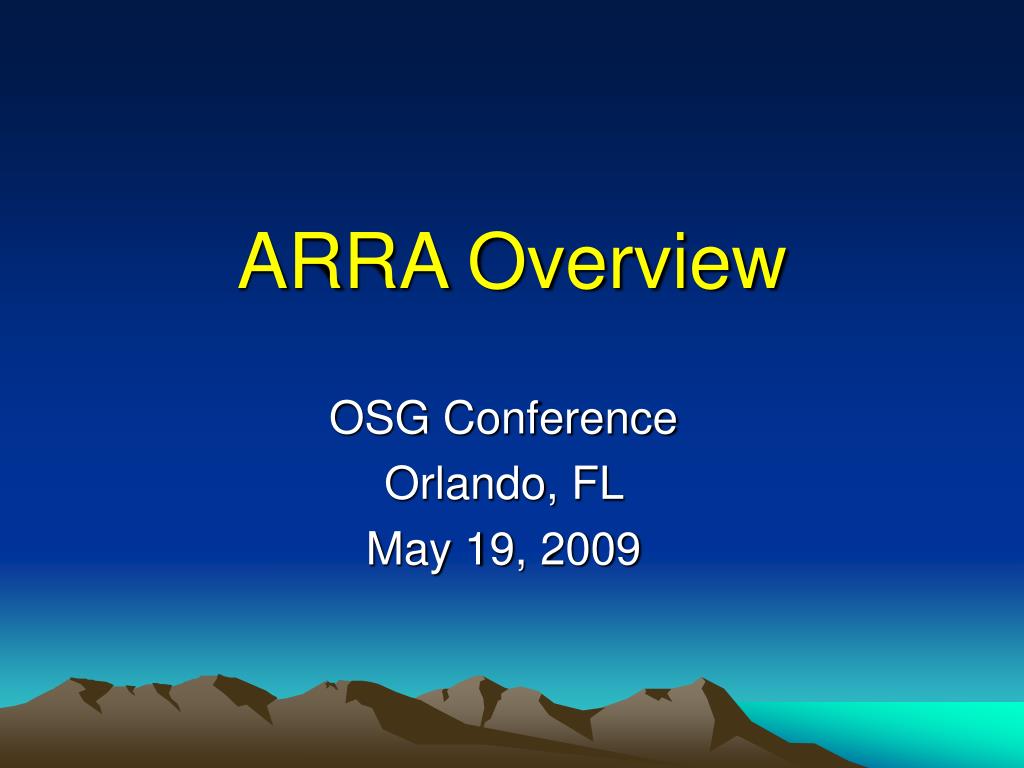 ARRA Overview

OSG Conference
Orlando, FL
May 19, 2009